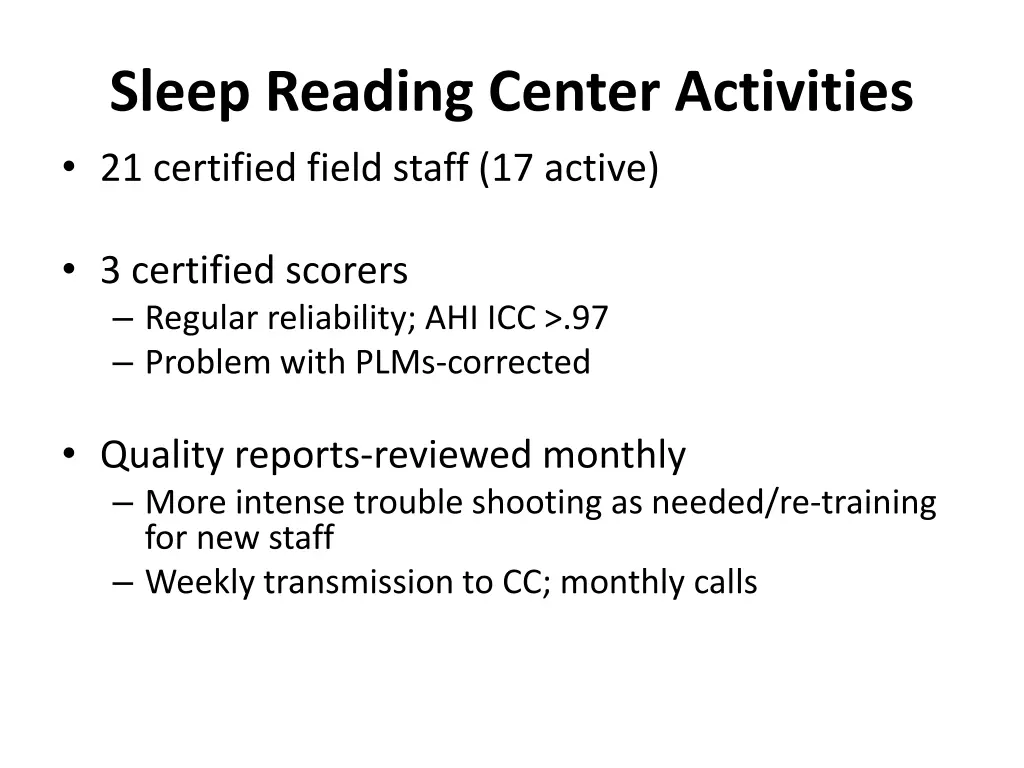 Sleep Reading Center Activities

• 21 certified field staff (17 active)

• 3 certified scorers
– Regular reliability; AHI ICC >.97
– Problem with PLMs-corrected

• Quality reports-reviewed monthly
– More intense trouble shooting as needed/re-training for new staff
– Weekly transmission to CC; monthly calls